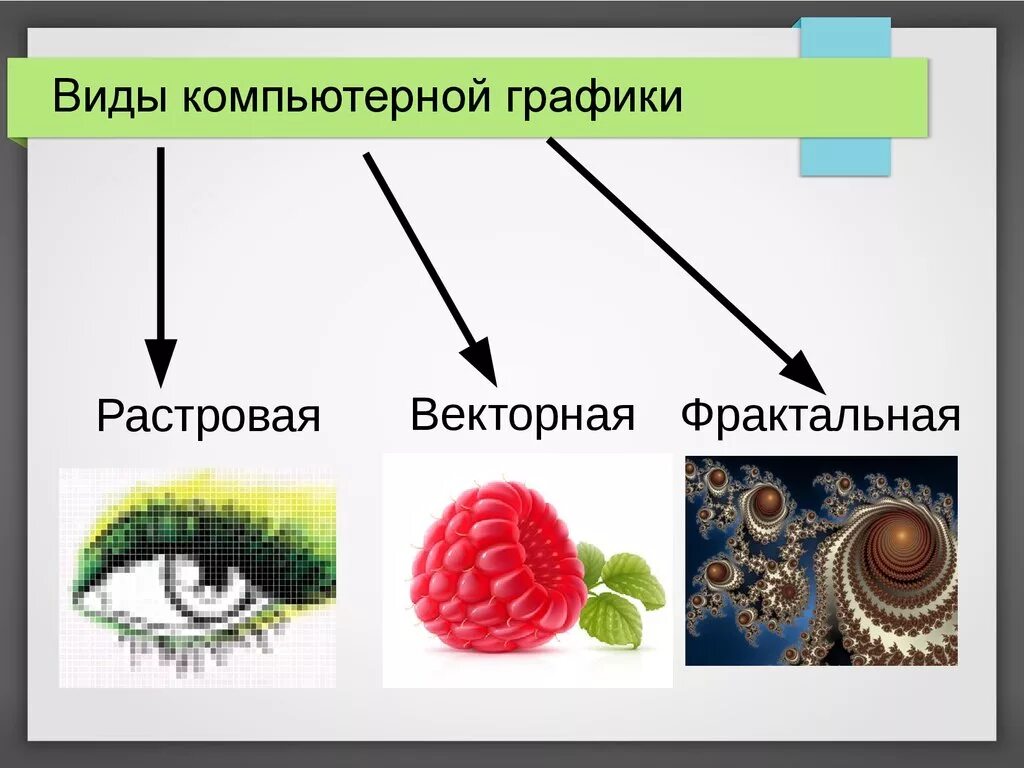 Виды компьютерной графики

Растровая

Векторная

Фрактальная